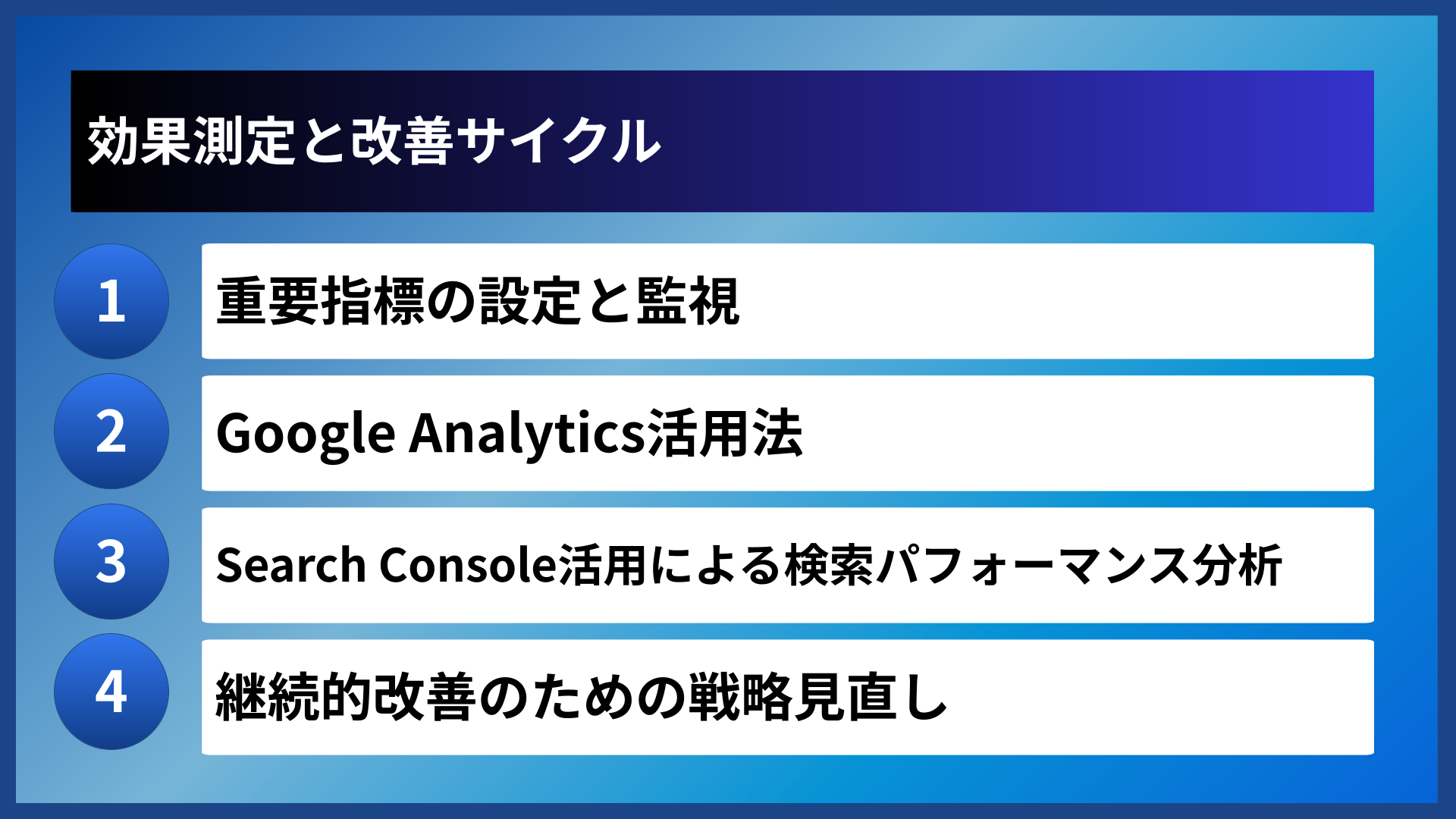 効果測定と改善サイクル

1 重要指標の設定と監視

2 Google Analytics活用法

3 Search Console活用による検索パフォーマンス分析

4 継続的改善のための戦略見直し